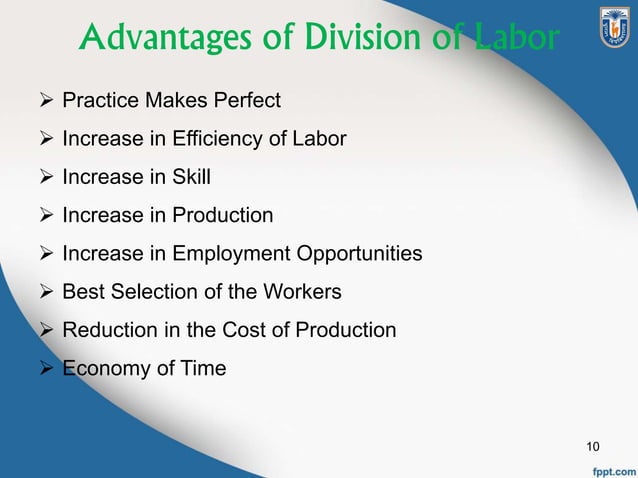 Advantages of Division of Labor

➢ Practice Makes Perfect
➢ Increase in Efficiency of Labor
➢ Increase in Skill
➢ Increase in Production
➢ Increase in Employment Opportunities
➢ Best Selection of the Workers
➢ Reduction in the Cost of Production
➢ Economy of Time

10

fppt.com